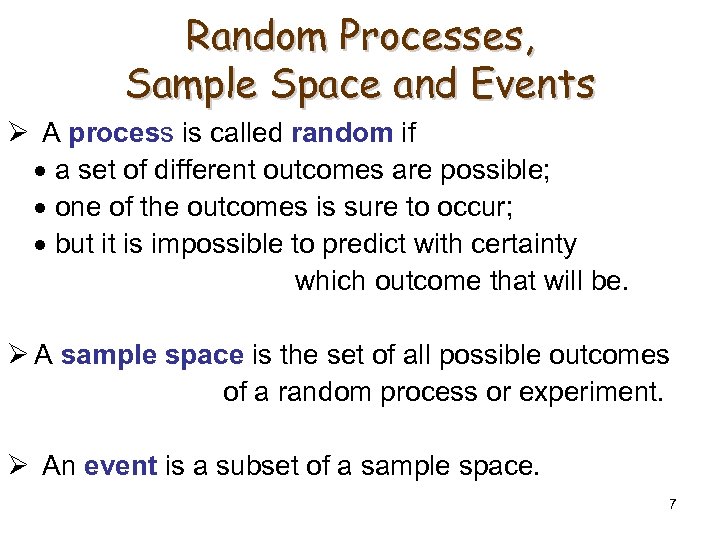 Random Processes, Sample Space and Events

➢ A process is called random if
• a set of different outcomes are possible;
• one of the outcomes is sure to occur;
• but it is impossible to predict with certainty which outcome that will be.

➢ A sample space is the set of all possible outcomes of a random process or experiment.

➢ An event is a subset of a sample space.

7